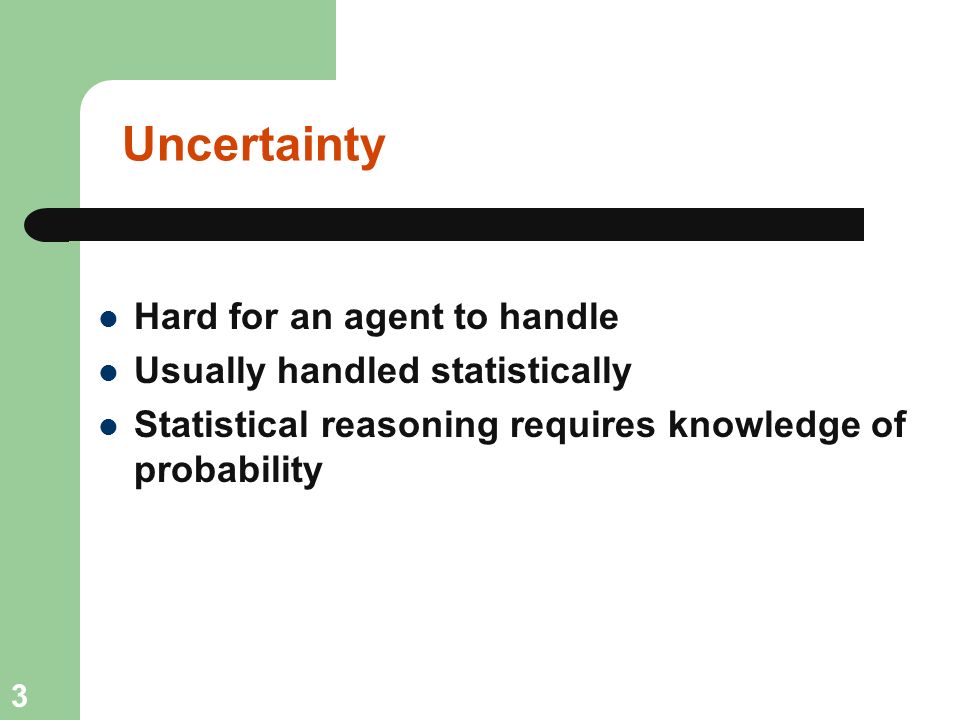 Uncertainty

- Hard for an agent to handle
- Usually handled statistically
- Statistical reasoning requires knowledge of probability

3